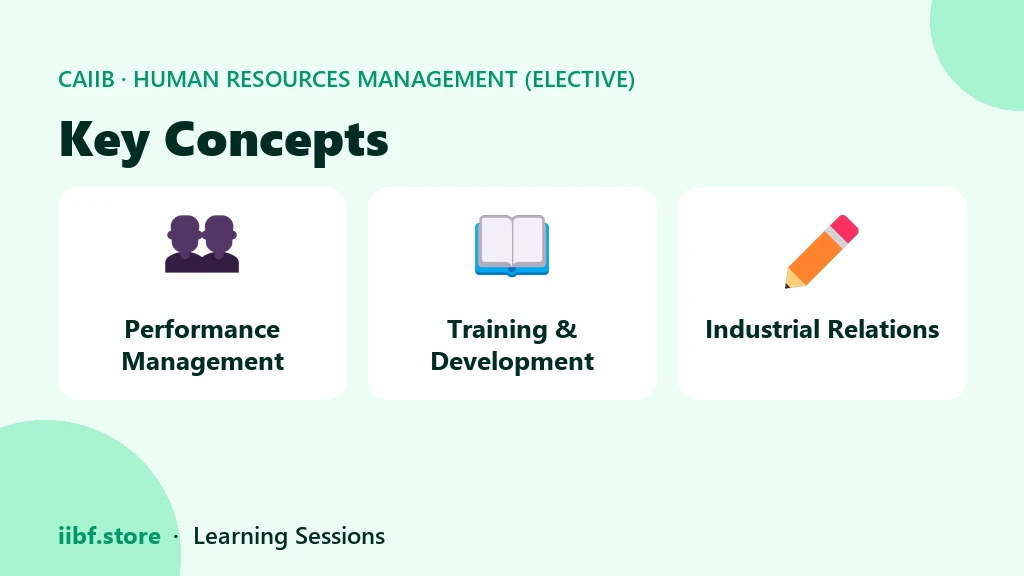 CAIIB · HUMAN RESOURCES MANAGEMENT (ELECTIVE)

Key Concepts

Performance Management

Training & Development

Industrial Relations

iibf.store · Learning Sessions